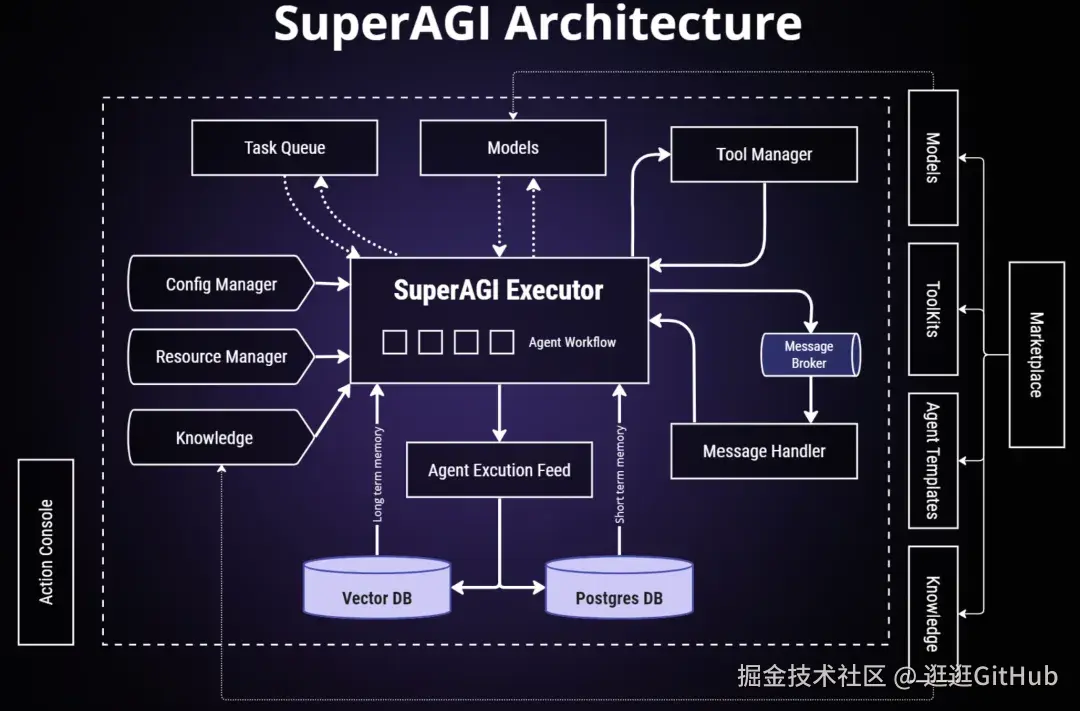 SuperAGI Architecture

Task Queue

Models

Tool Manager

Config Manager

Resource Manager

Knowledge

SuperAGI Executor

Agent Workflow

Message Broker

Message Handler

Agent Excution Feed

Long term memory

Short term memory

Vector DB

Postgres DB

Action Console

Models

ToolKits

Agent Templates

Knowledge

Marketplace

掘金技术社区 @ 逛逛GitHub